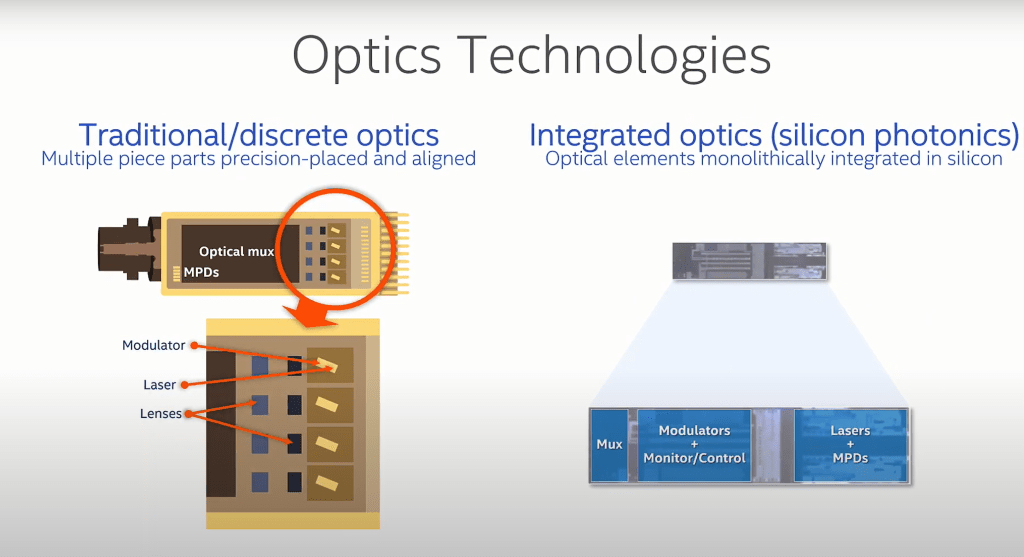 Optics Technologies

Traditional/discrete optics
Multiple piece parts precision-placed and aligned

Optical mux
MPDs

Modulator
Laser
Lenses

Integrated optics (silicon photonics)
Optical elements monolithically integrated in silicon

Mux
Modulators + Monitor/Control
Lasers + MPDs